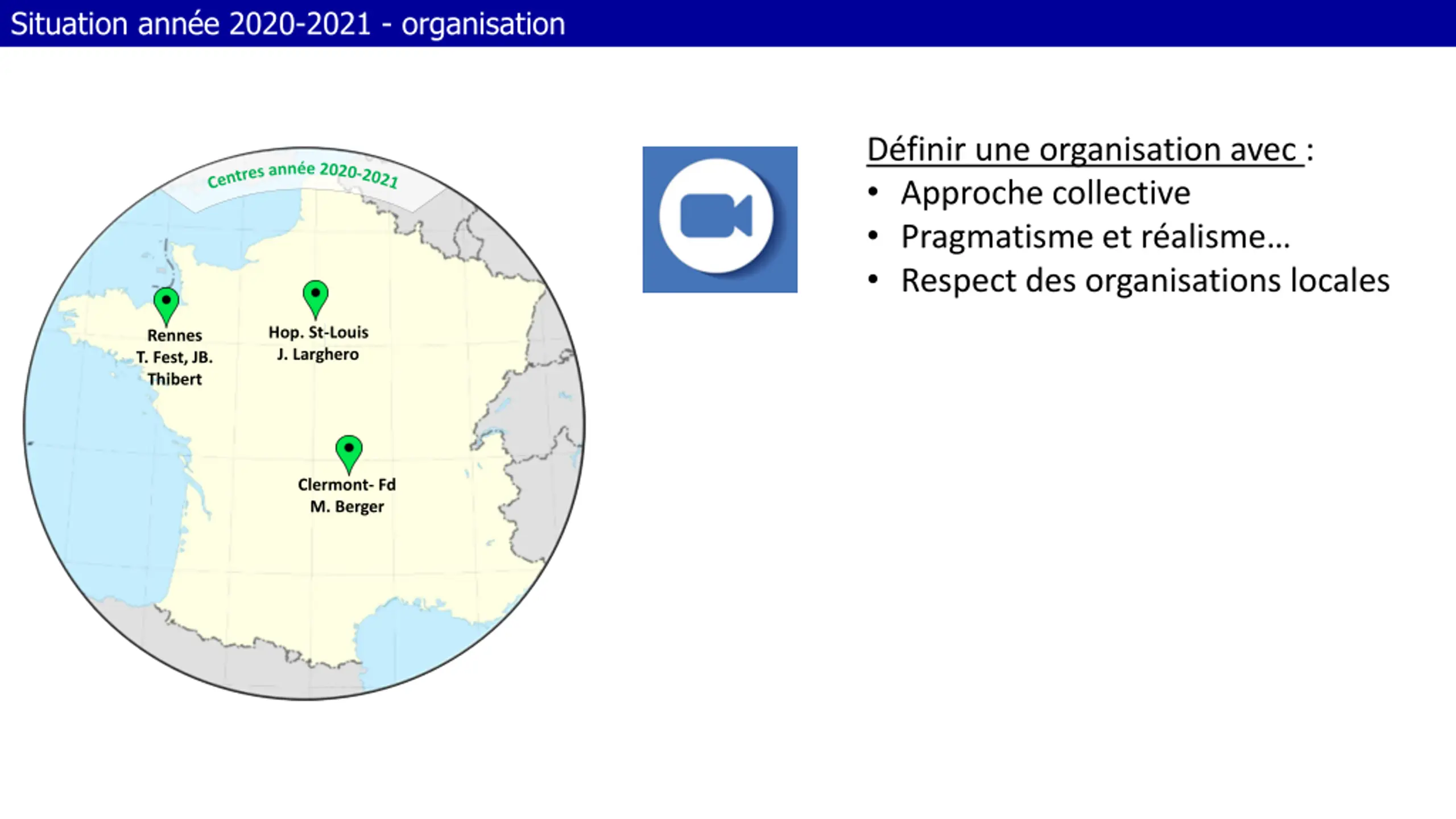 Situation année 2020-2021 - organisation

Centres année 2020-2021

Rennes
T. Fest, JB.
Thibert

Hop. St-Louis
J. Larghero

Clermont- Fd
M. Berger

Définir une organisation avec :
• Approche collective
• Pragmatisme et réalisme…
• Respect des organisations locales